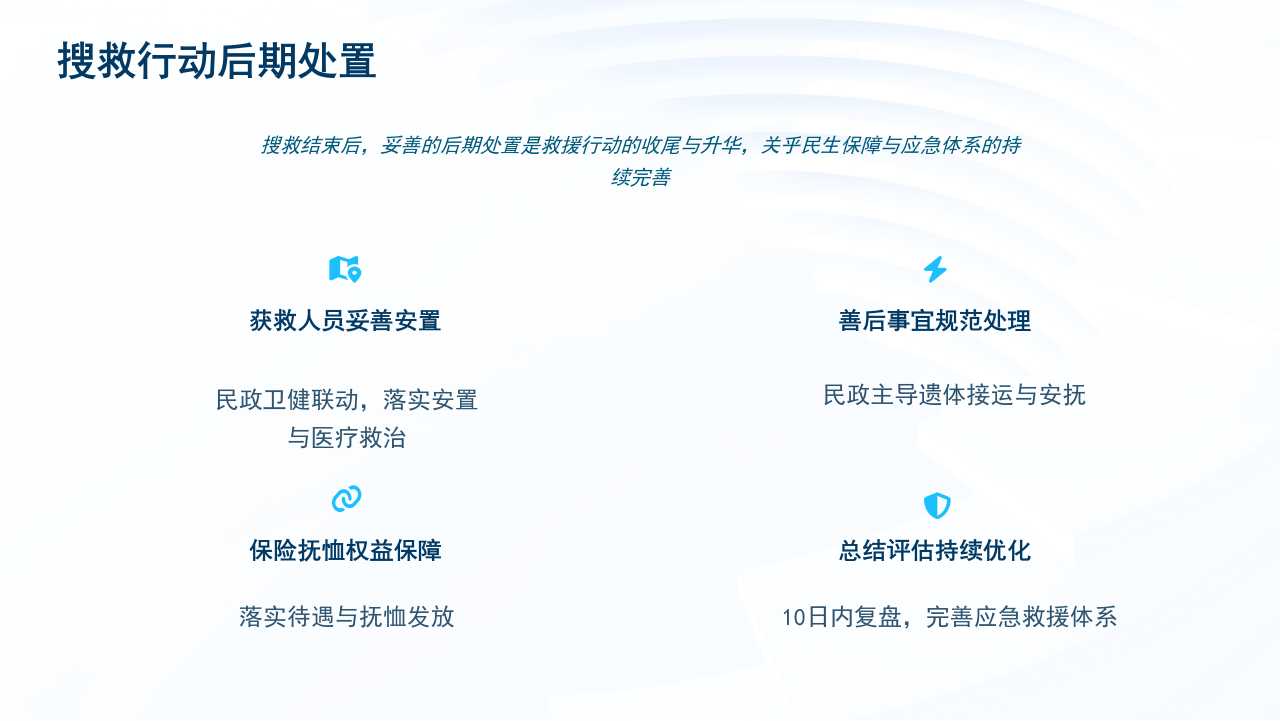 搜救行动后期处置

搜救结束后，妥善的后期处置是救援行动的收尾与升华，关乎民生保障与应急体系的持续完善

获救人员妥善安置

民政卫健联动，落实安置与医疗救治

善后事宜规范处理

民政主导遗体接运与安抚

保险抚恤权益保障

落实待遇与抚恤发放

总结评估持续优化

10日内复盘，完善应急救援体系